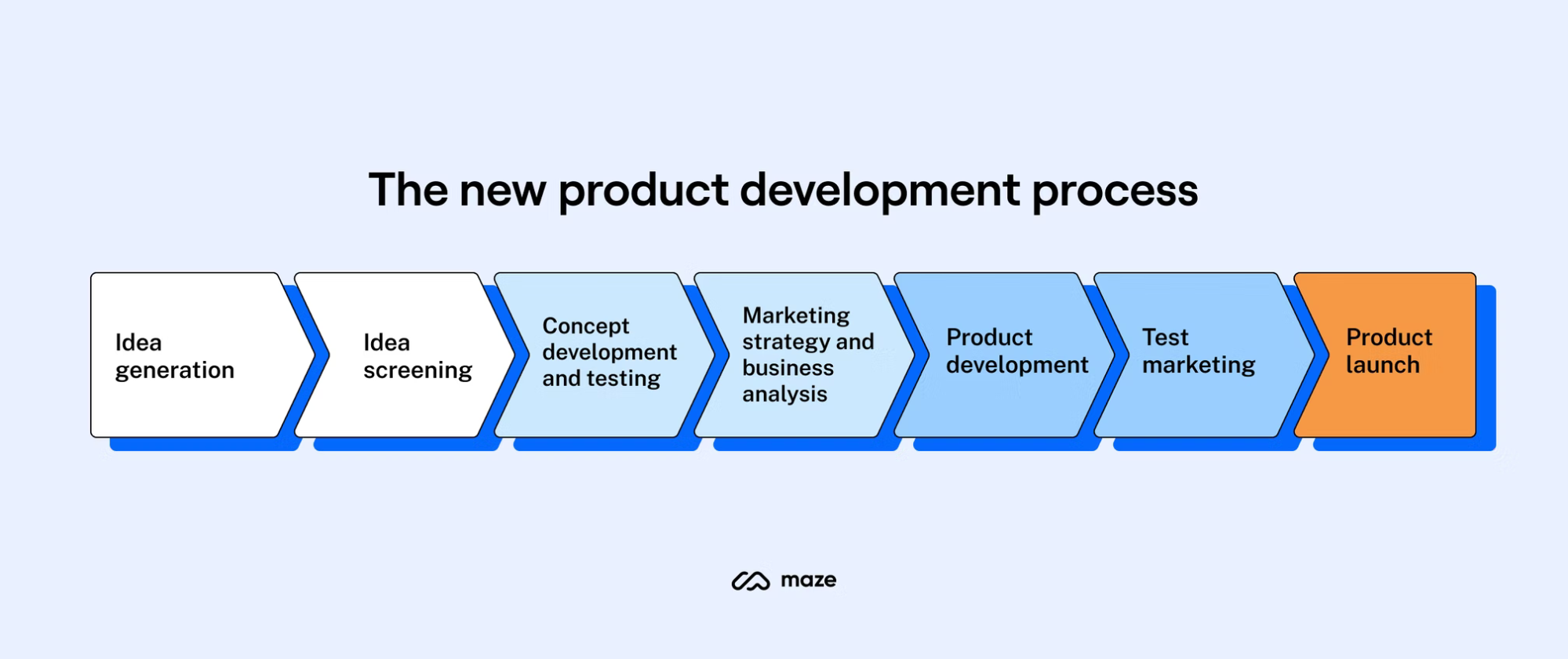 The new product development process

Idea generation

Idea screening

Concept development and testing

Marketing strategy and business analysis

Product development

Test marketing

Product launch

maze